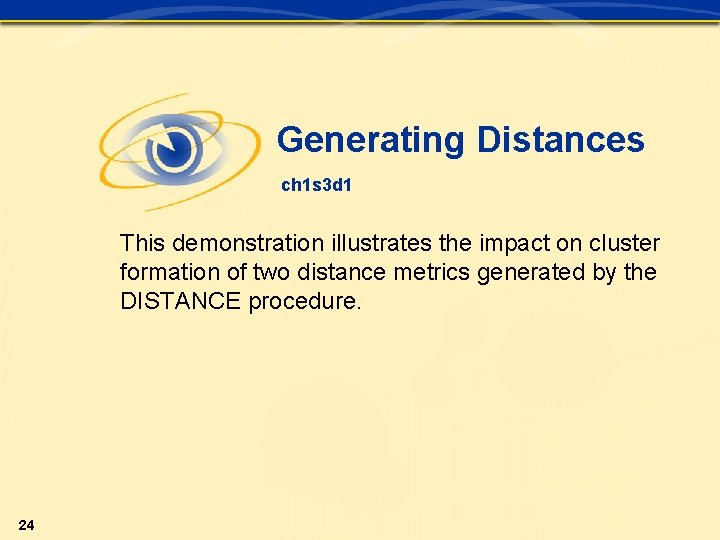 Generating Distances

ch1s3d1

This demonstration illustrates the impact on cluster formation of two distance metrics generated by the DISTANCE procedure.

24